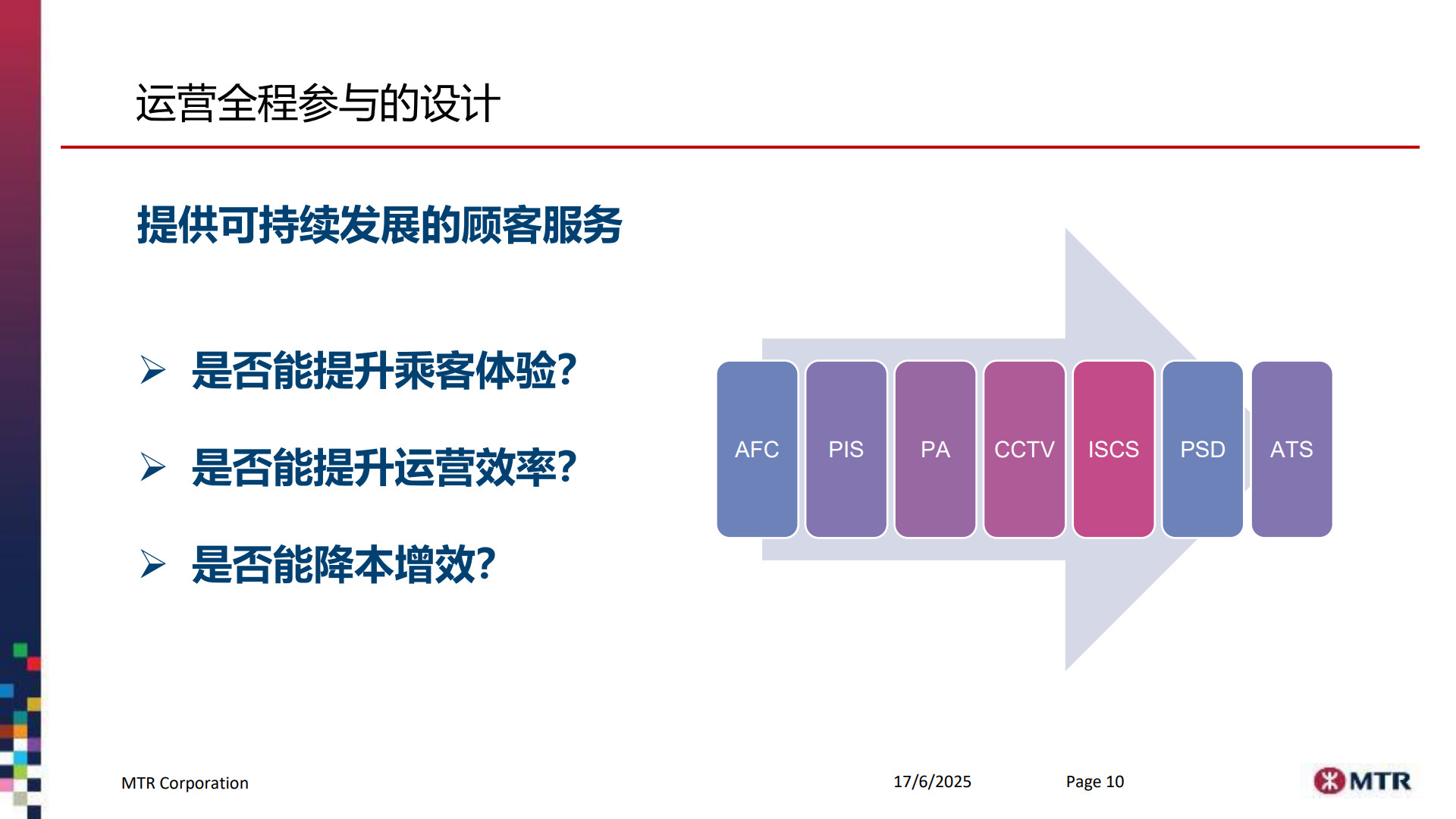 运营全程参与的设计

提供可持续发展的顾客服务

➢ 是否能提升乘客体验?

➢ 是否能提升运营效率?

➢ 是否能降本增效?

AFC PIS PA CCTV ISCS PSD ATS

MTR Corporation 17/6/2025 Page 10 MTR